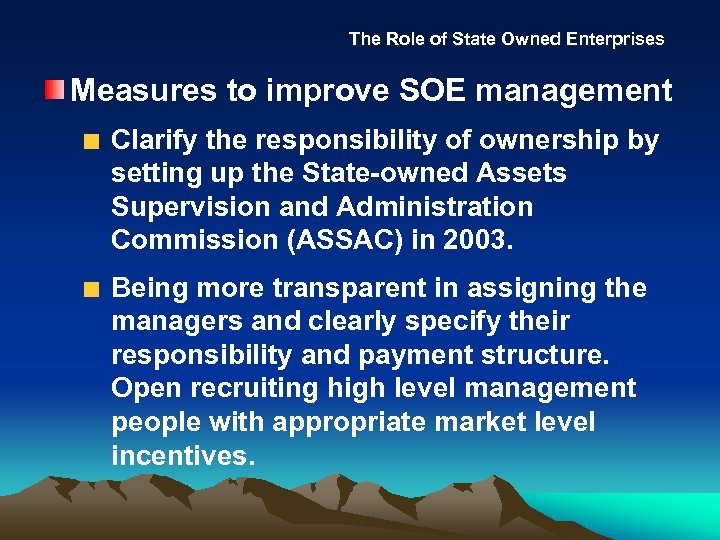 The Role of State Owned Enterprises

Measures to improve SOE management

Clarify the responsibility of ownership by setting up the State-owned Assets Supervision and Administration Commission (ASSAC) in 2003.

Being more transparent in assigning the managers and clearly specify their responsibility and payment structure. Open recruiting high level management people with appropriate market level incentives.